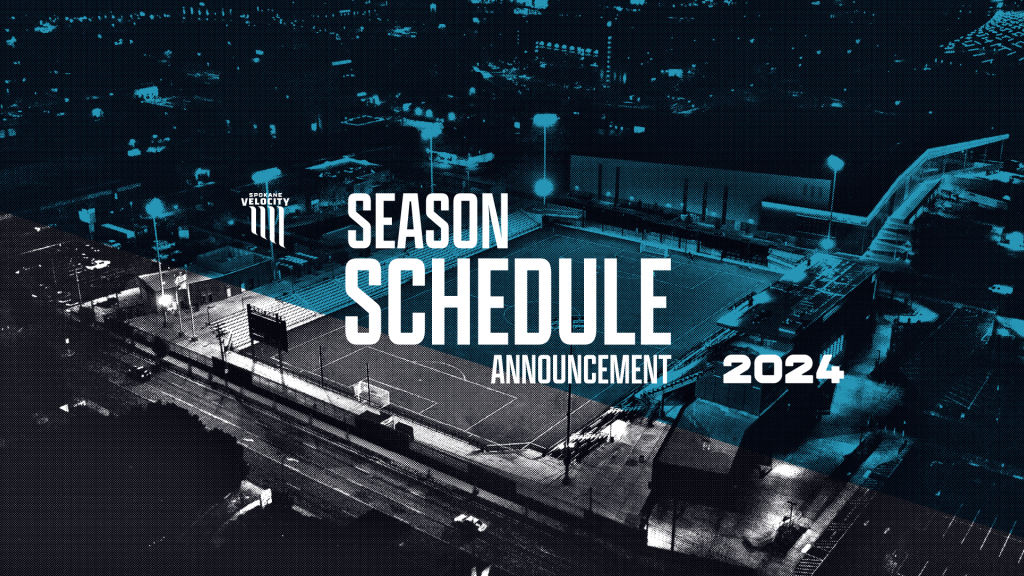 SPOKANE VELOCITY

SEASON SCHEDULE ANNOUNCEMENT

2024